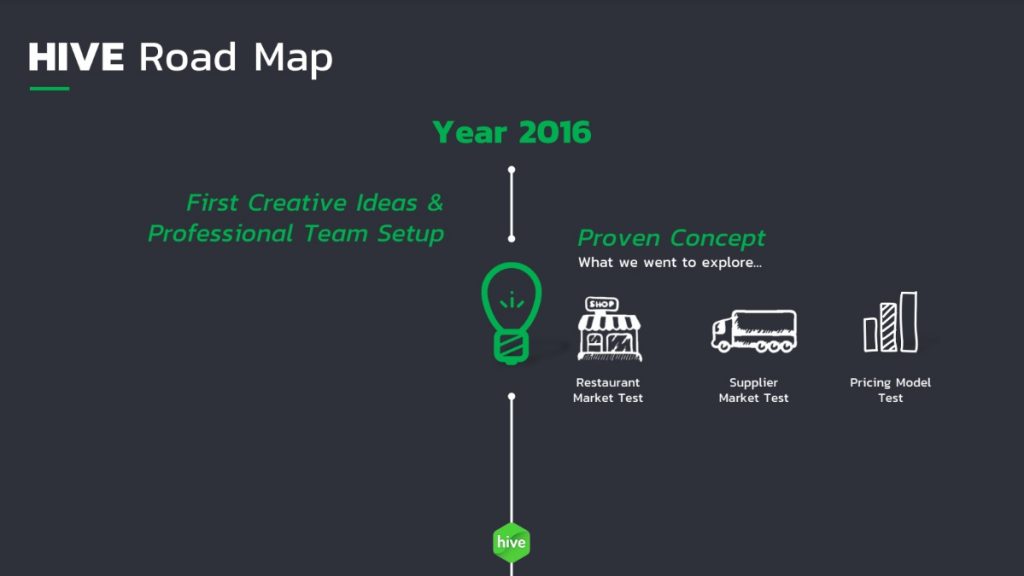 HIVE Road Map

Year 2016

First Creative Ideas & Professional Team Setup

Proven Concept
What we went to explore...

SHOP

Restaurant
Market Test

Supplier
Market Test

Pricing Model
Test

hive